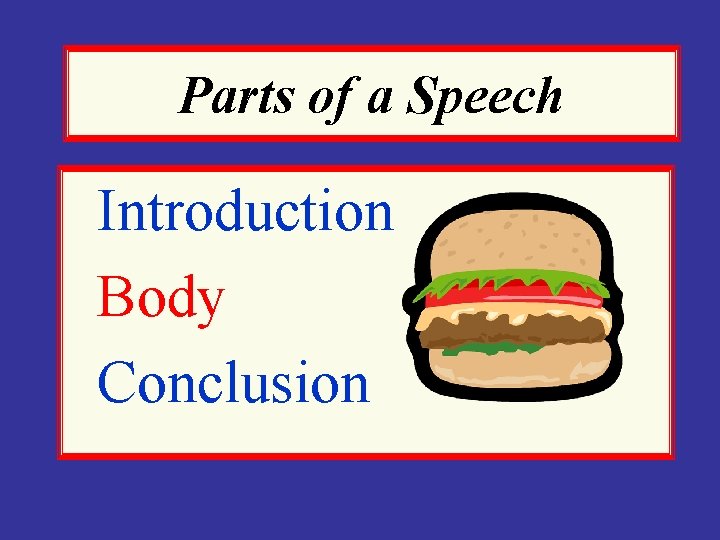 Parts of a Speech

Introduction

Body

Conclusion